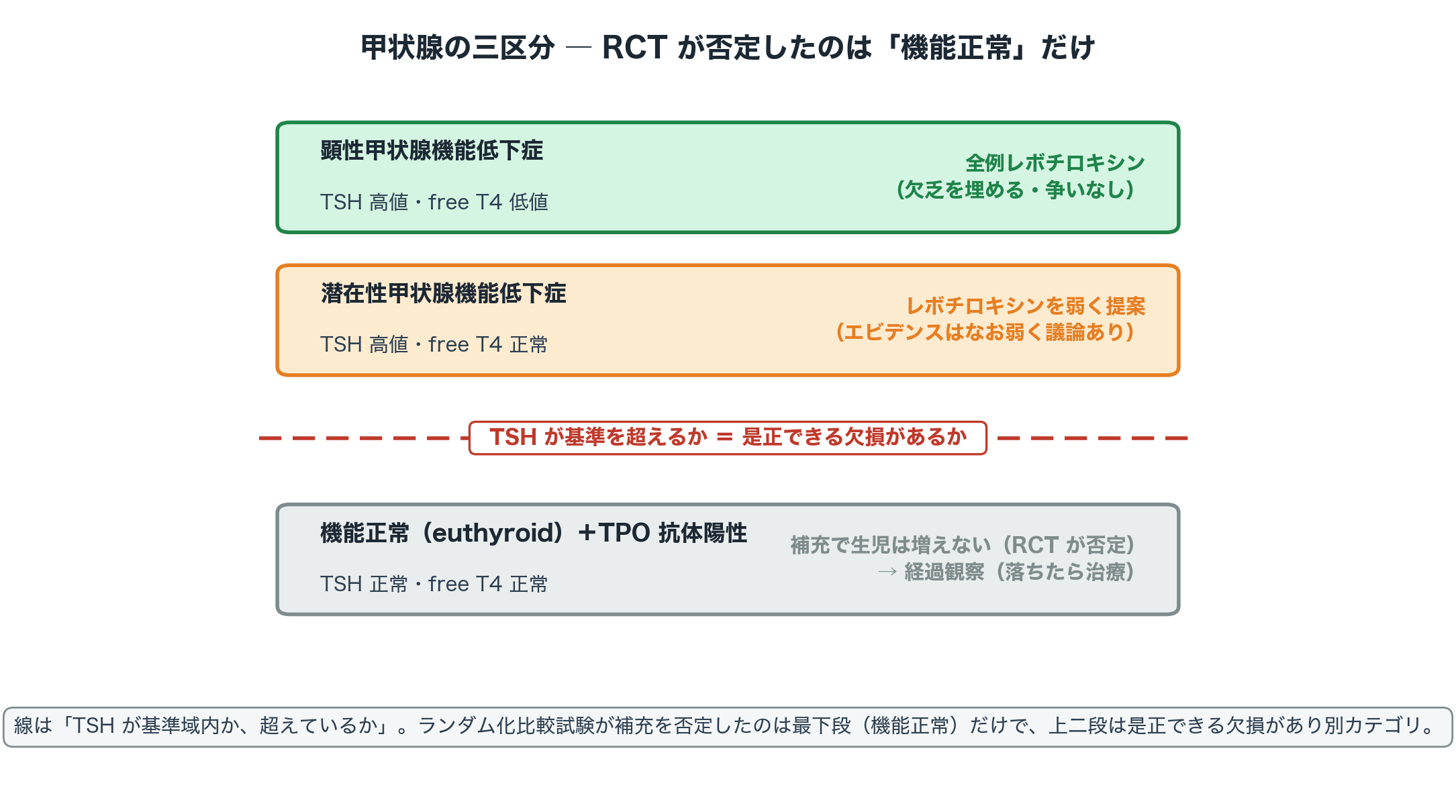 甲状腺の三区分 — RCT が否定したのは「機能正常」だけ

顕性甲状腺機能低下症

TSH 高値・free T4 低値

全例レボチロキシン
（欠乏を埋める・争いなし）

潜在性甲状腺機能低下症

TSH 高値・free T4 正常

レボチロキシンを弱く提案
（エビデンスはなお弱く議論あり）

TSH が基準を超えるか ＝ 是正できる欠損があるか

機能正常（euthyroid）＋TPO 抗体陽性

TSH 正常・free T4 正常

補充で生児は増えない（RCT が否定）
→ 経過観察（落ちたら治療）

線は「TSH が基準域内か、超えているか」。ランダム化比較試験が補充を否定したのは最下段（機能正常）だけで、上二段は是正できる欠損があり別カテゴリ。